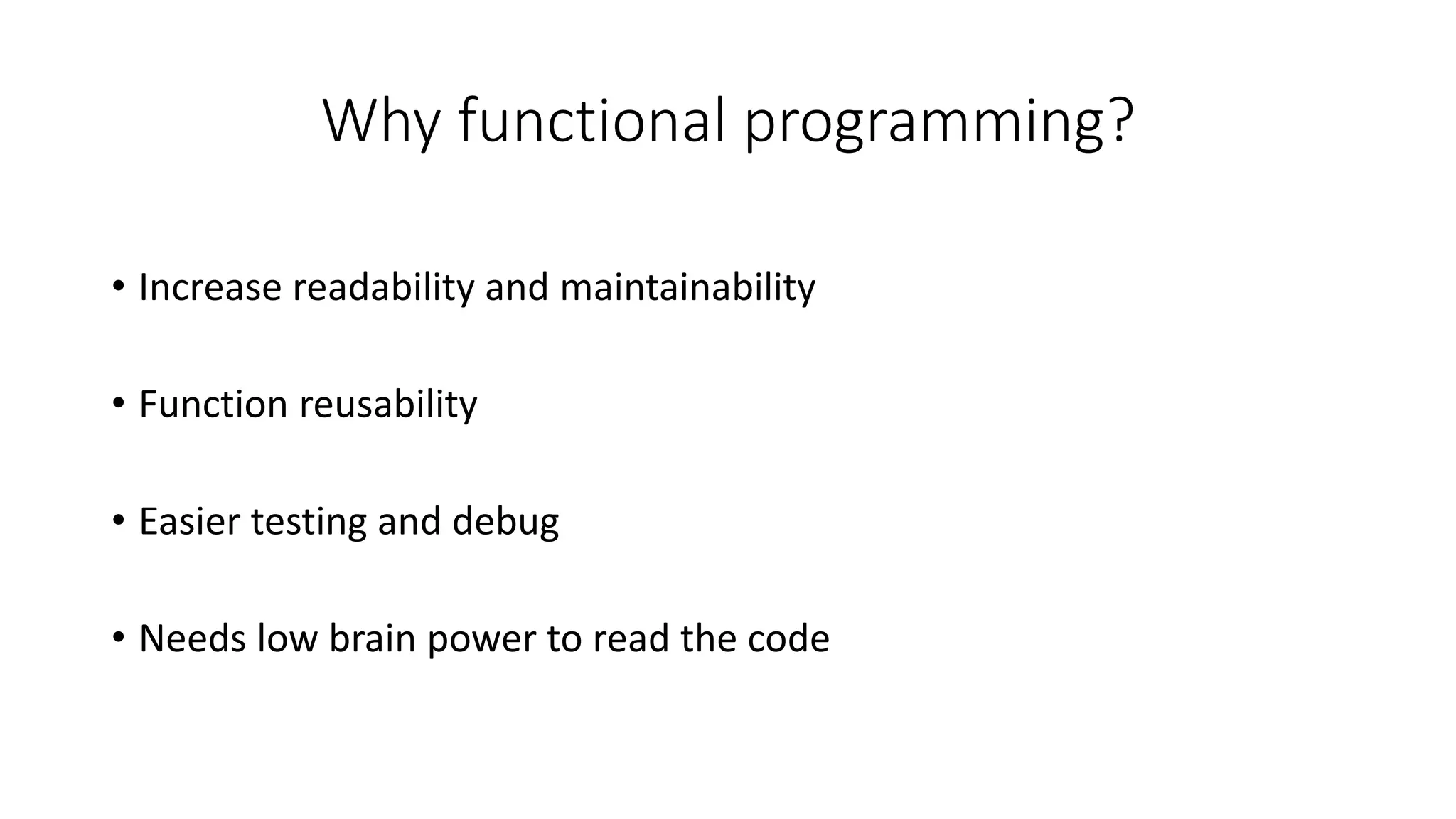 Why functional programming?

• Increase readability and maintainability

• Function reusability

• Easier testing and debug

• Needs low brain power to read the code